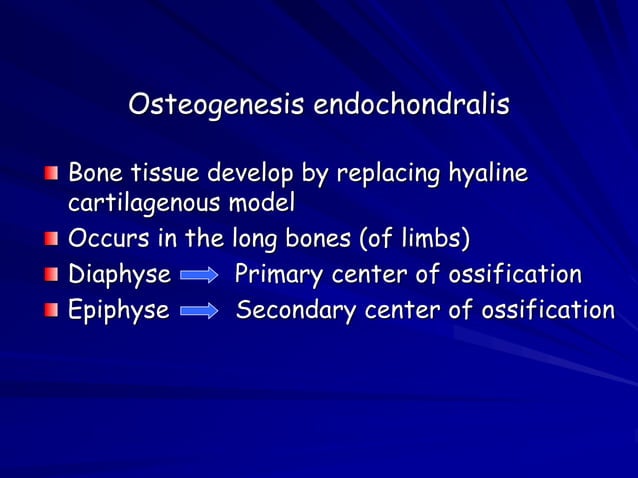 Osteogenesis endochondralis

Bone tissue develop by replacing hyaline cartilagenous model

Occurs in the long bones (of limbs)

Diaphyse → Primary center of ossification

Epiphyse → Secondary center of ossification